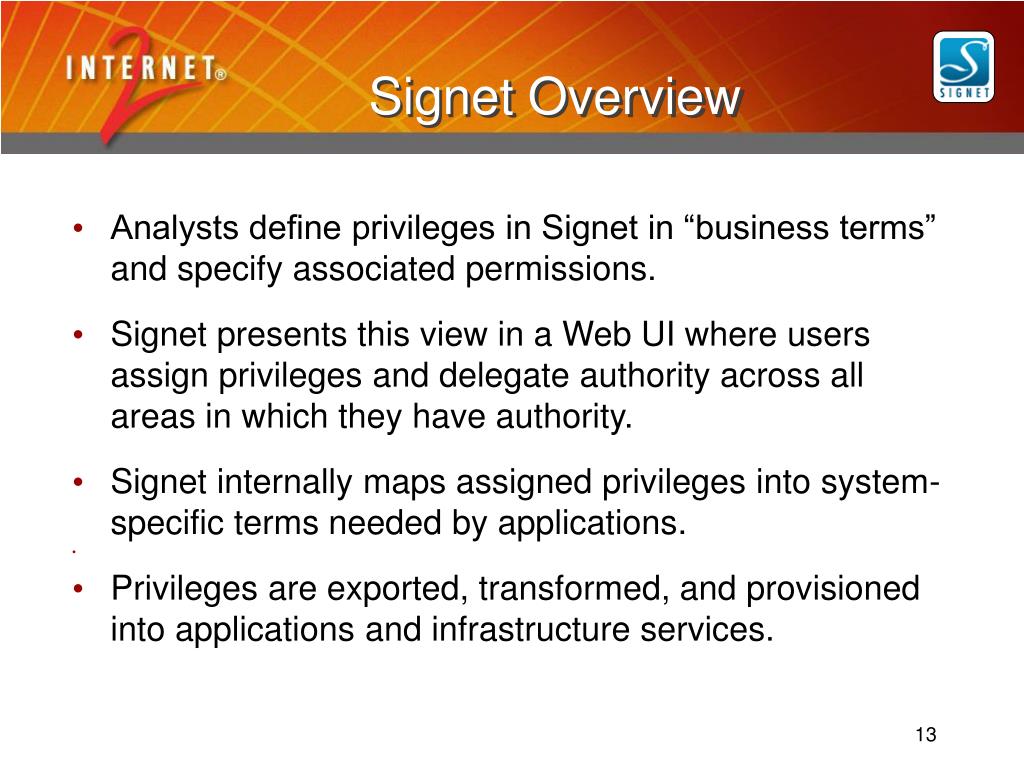 INTERNET® 2

Signet Overview

SIGNET

• Analysts define privileges in Signet in “business terms” and specify associated permissions.

• Signet presents this view in a Web UI where users assign privileges and delegate authority across all areas in which they have authority.

• Signet internally maps assigned privileges into system-specific terms needed by applications.

•

• Privileges are exported, transformed, and provisioned into applications and infrastructure services.

13